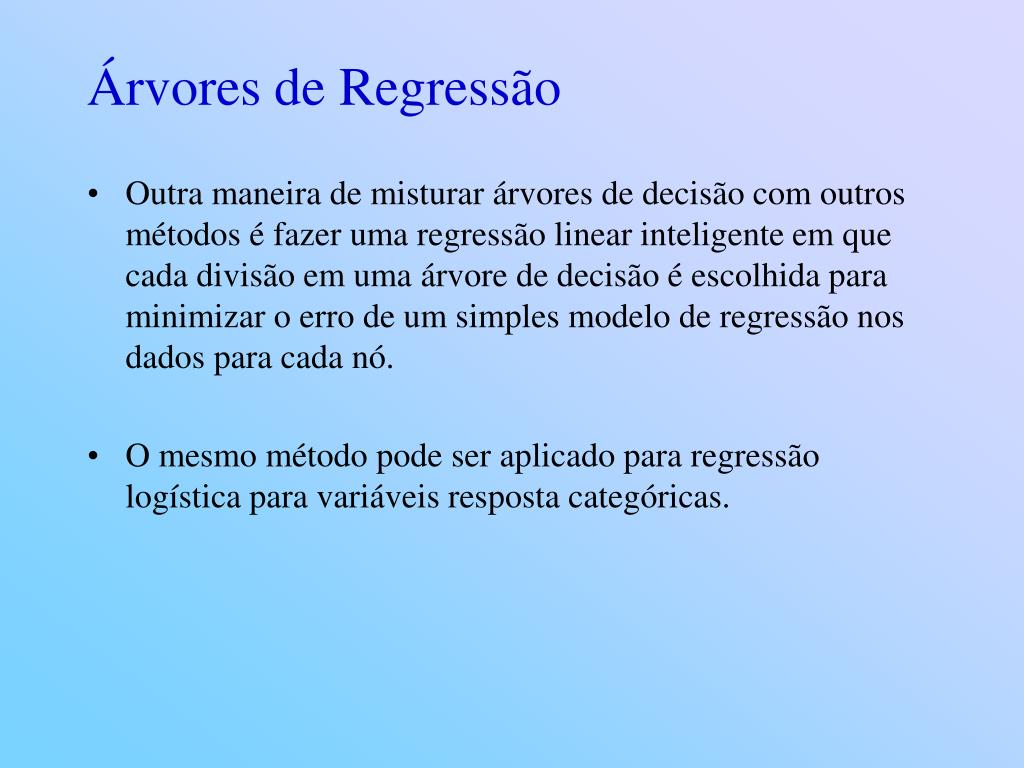 Árvores de Regressão

• Outra maneira de misturar árvores de decisão com outros métodos é fazer uma regressão linear inteligente em que cada divisão em uma árvore de decisão é escolhida para minimizar o erro de um simples modelo de regressão nos dados para cada nó.

• O mesmo método pode ser aplicado para regressão logística para variáveis resposta categóricas.